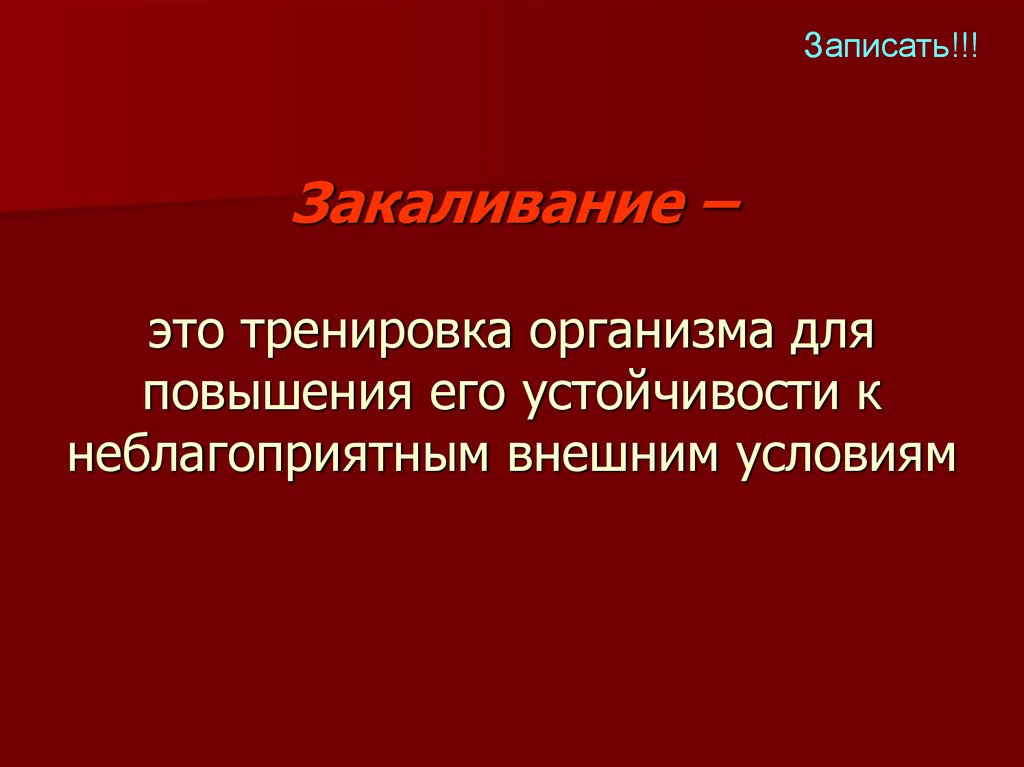 Записать!!!

Закаливание –

это тренировка организма для повышения его устойчивости к неблагоприятным внешним условиям